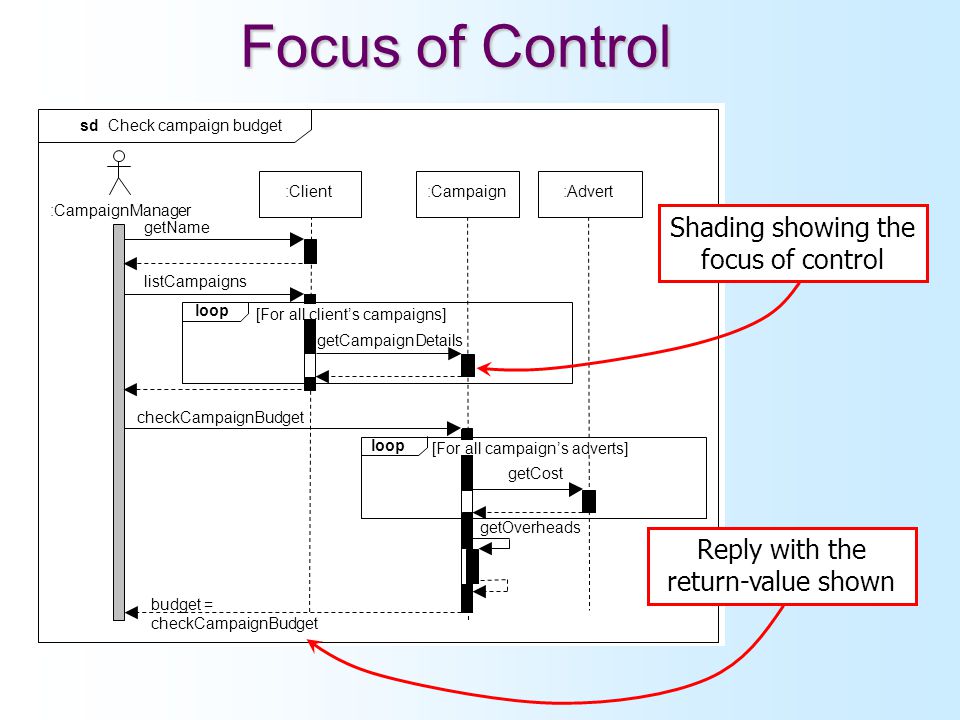 Focus of Control

sd Check campaign budget

:CampaignManager

:Client

:Campaign

:Advert

getName

listCampaigns

loop [For all client's campaigns]

getCampaignDetails

checkCampaignBudget

loop [For all campaign's adverts]

getCost

getOverheads

budget = checkCampaignBudget

Shading showing the focus of control

Reply with the return-value shown